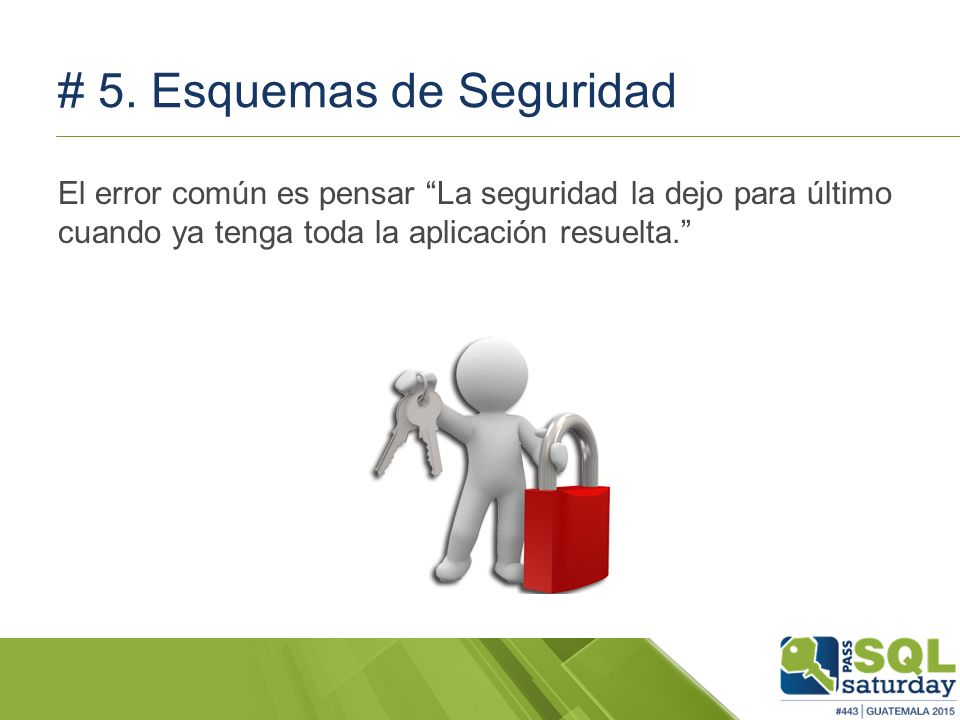 # 5. Esquemas de Seguridad

El error común es pensar “La seguridad la dejo para último cuando ya tenga toda la aplicación resuelta.”

PASS SQL saturday
#443 | GUATEMALA 2015